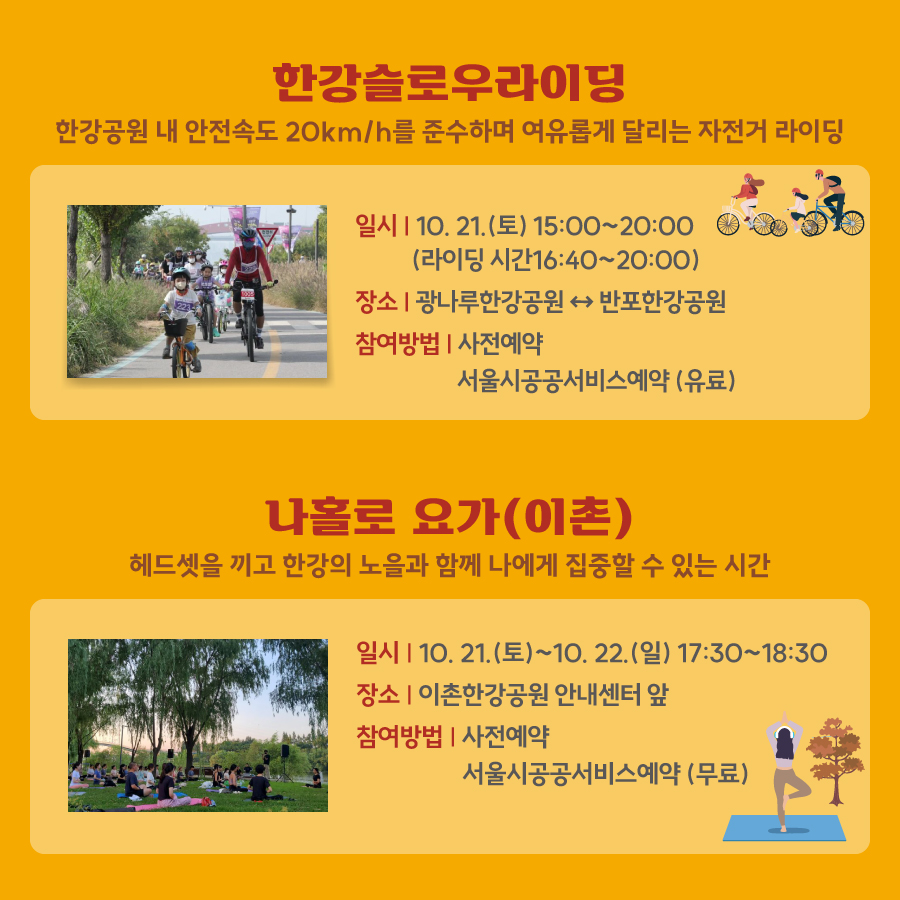 한강슬로우라이딩

한강공원 내 안전속도 20km/h를 준수하며 여유롭게 달리는 자전거 라이딩

일시 | 10. 21.(토) 15:00~20:00
(라이딩 시간16:40~20:00)
장소 | 광나루한강공원 ↔ 반포한강공원
참여방법 | 사전예약
서울시공공서비스예약 (유료)

나홀로 요가(이촌)

헤드셋을 끼고 한강의 노을과 함께 나에게 집중할 수 있는 시간

일시 | 10. 21.(토)~10. 22.(일) 17:30~18:30
장소 | 이촌한강공원 안내센터 앞
참여방법 | 사전예약
서울시공공서비스예약 (무료)